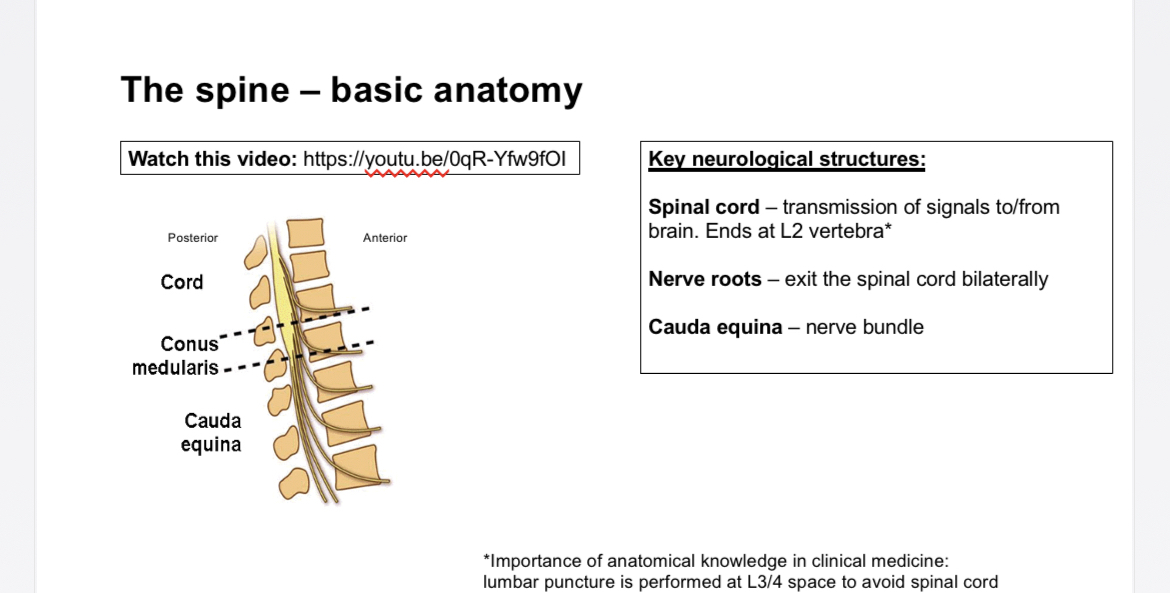 The spine – basic anatomy

Watch this video: https://youtu.be/0qR-Yfw9fOI

Posterior

Anterior

Cord

Conus medularis

Cauda equina

Key neurological structures:

Spinal cord – transmission of signals to/from brain. Ends at L2 vertebra*

Nerve roots – exit the spinal cord bilaterally

Cauda equina – nerve bundle

*Importance of anatomical knowledge in clinical medicine: lumbar puncture is performed at L3/4 space to avoid spinal cord